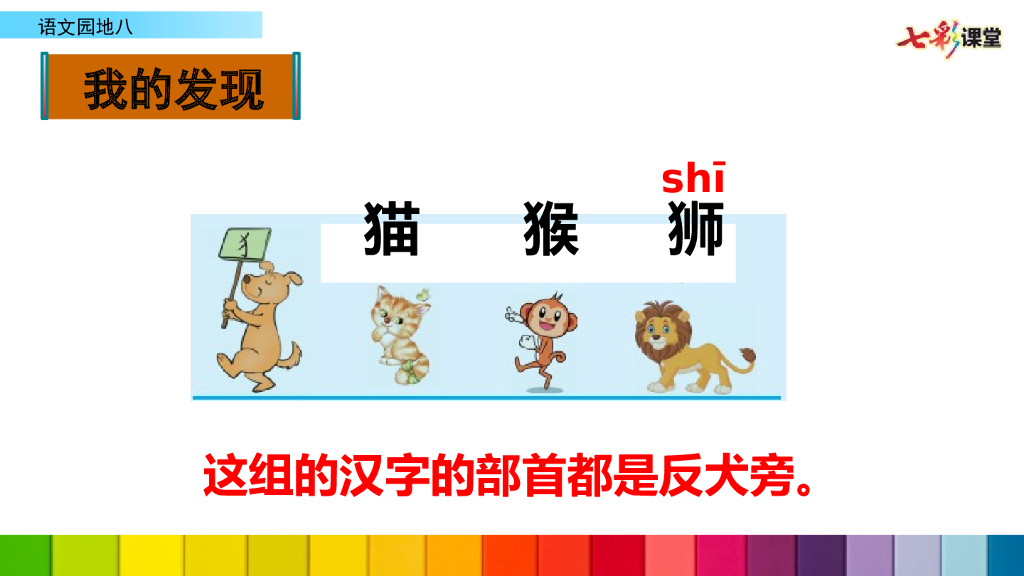 语文园地八

七彩课堂

我的发现

shī

猫 猴 狮

犭

这组的汉字的部首都是反犬旁。